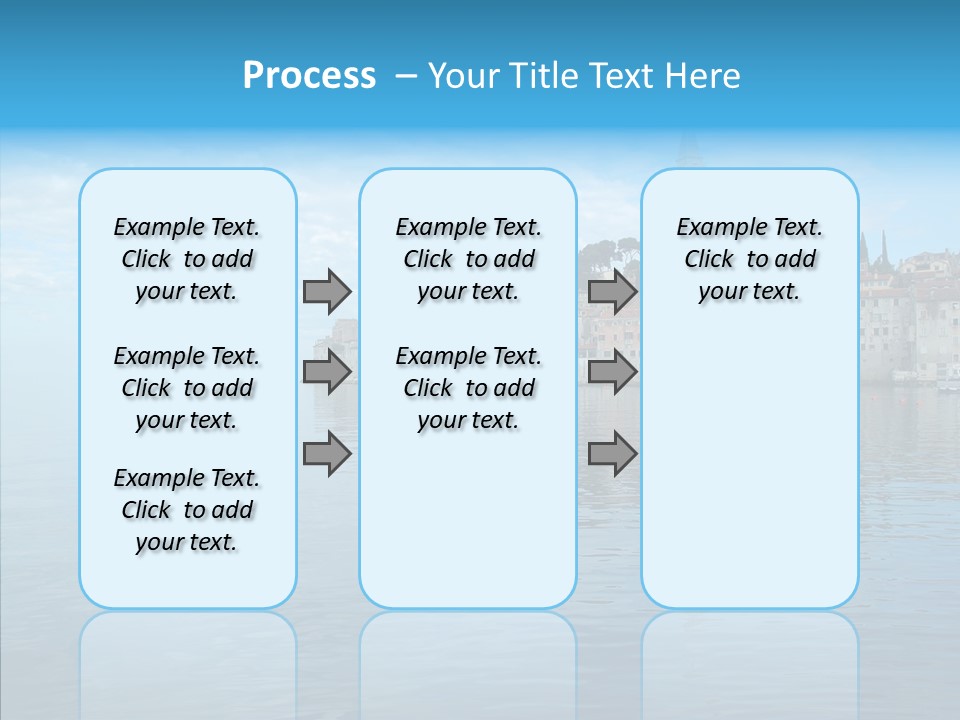 Process – Your Title Text Here

Example Text. Click to add your text.

Example Text. Click to add your text.

Example Text. Click to add your text.

Example Text. Click to add your text.

Example Text. Click to add your text.

Example Text. Click to add your text.